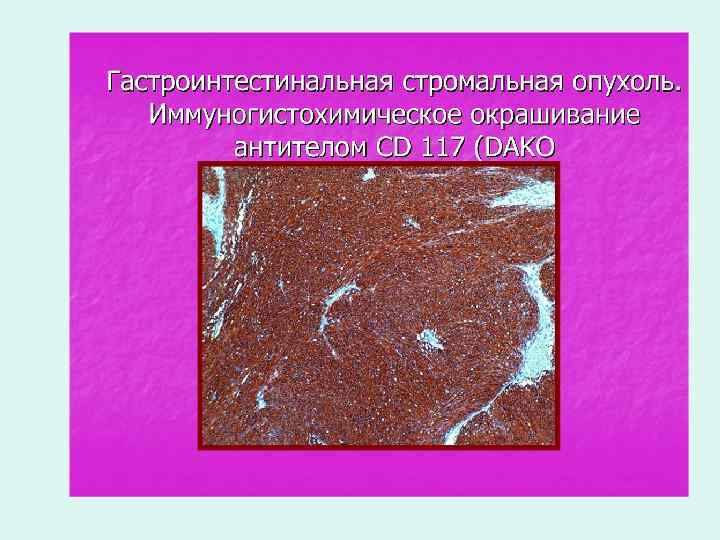 Гастроинтестинальная стромальная опухоль. Иммуногистохимическое окрашивание антителом CD 117 (DAKO